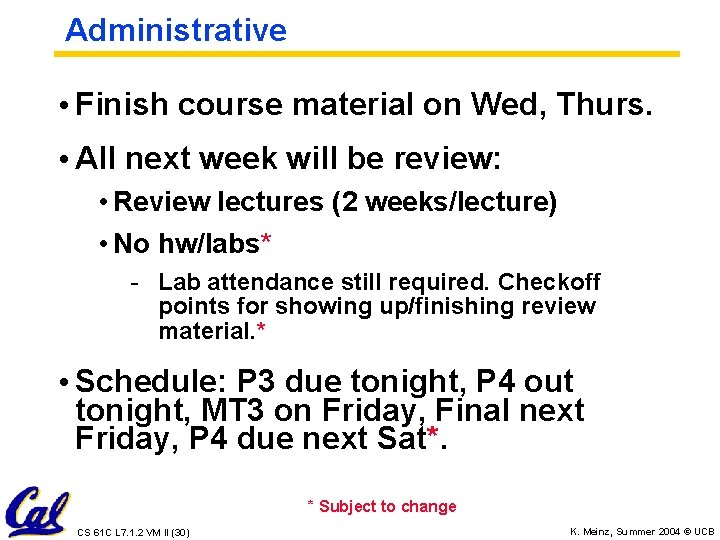 Administrative

• Finish course material on Wed, Thurs.

• All next week will be review:

• Review lectures (2 weeks/lecture)

• No hw/labs*

- Lab attendance still required. Checkoff points for showing up/finishing review material.*

• Schedule: P3 due tonight, P4 out tonight, MT3 on Friday, Final next Friday, P4 due next Sat*.

* Subject to change

Cal

CS 61C L7.1.2 VM II (30)

K. Meinz, Summer 2004 © UCB